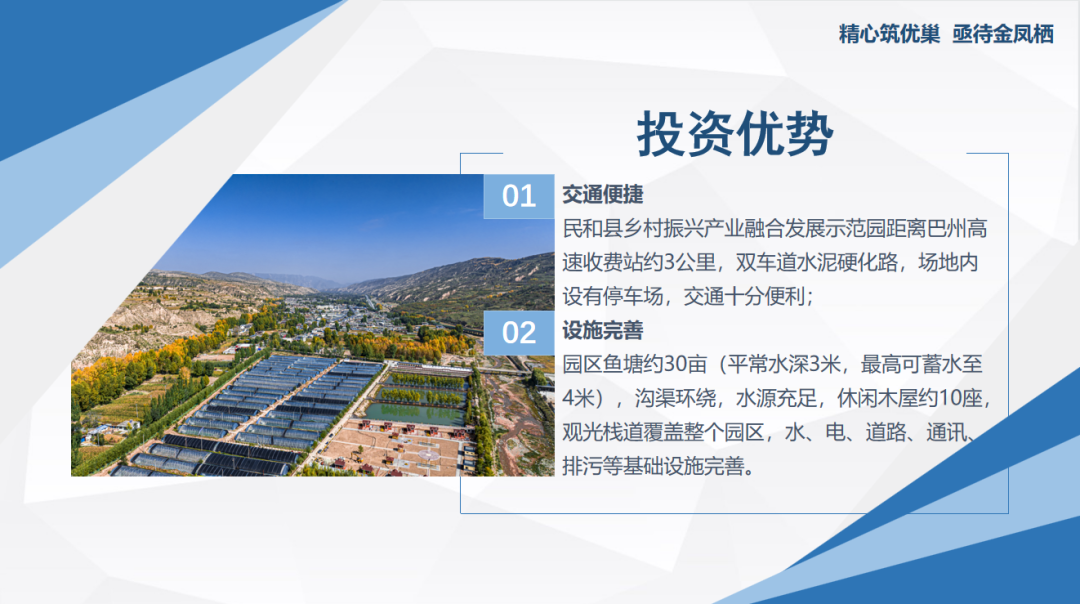 精心筑优巢 亟待金凤栖

投资优势

01 交通便捷

民和县乡村振兴产业融合发展示范园距离巴州高速收费站约3公里，双车道水泥硬化路，场地内设有停车场，交通十分便利；

02 设施完善

园区鱼塘约30亩（平常水深3米，最高可蓄水至4米），沟渠环绕，水源充足，休闲木屋约10座，观光栈道覆盖整个园区，水、电、道路、通讯、排污等基础设施完善。